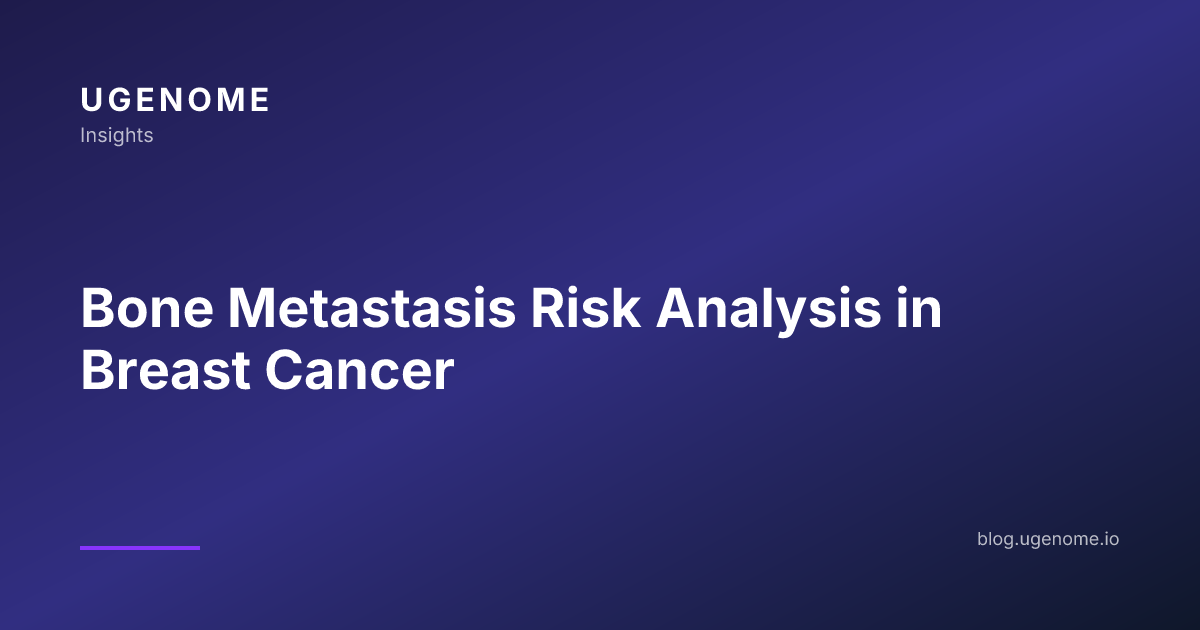 UGENOME
Insights

Bone Metastasis Risk Analysis in Breast Cancer

blog.ugenome.io